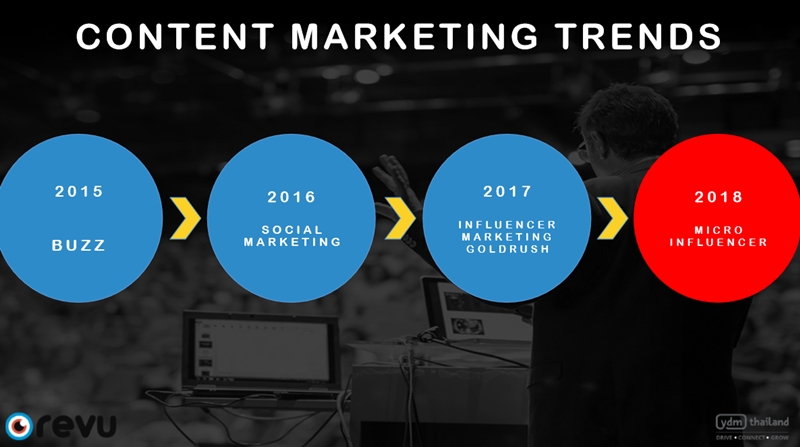 CONTENT MARKETING TRENDS

2015

BUZZ

2016

SOCIAL MARKETING

2017

INFLUENCER MARKETING GOLDRUSH

2018

MICRO INFLUENCER

revu

ydm thailand
DRIVE • CONNECT • GROW